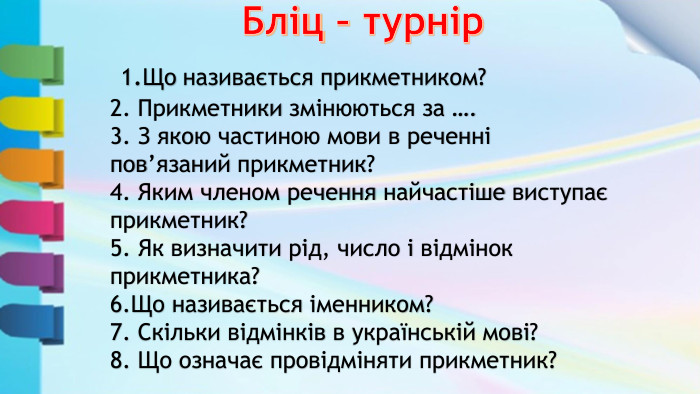 Бліц – турнір

1.Що називається прикметником?
2. Прикметники змінюються за ….
3. З якою частиною мови в реченні пов’язаний прикметник?
4. Яким членом речення найчастіше виступає прикметник?
5. Як визначити рід, число і відмінок прикметника?
6.Що називається іменником?
7. Скільки відмінків в українській мові?
8. Що означає провідміняти прикметник?